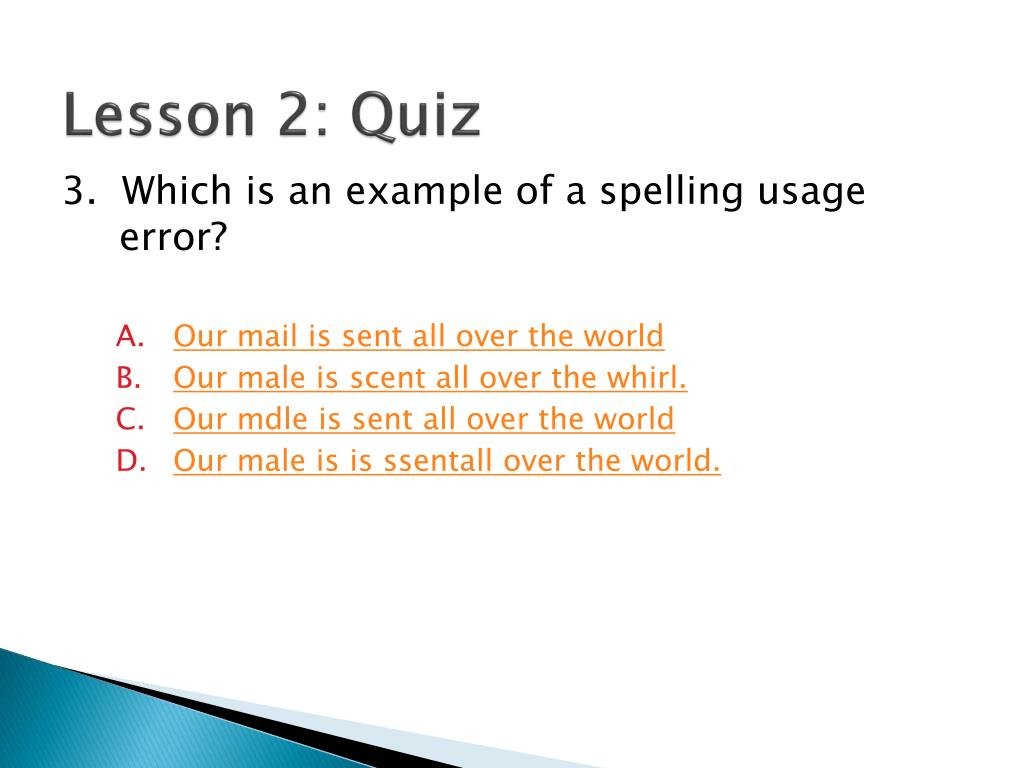 Lesson 2: Quiz

3. Which is an example of a spelling usage error?

A. Our mail is sent all over the world
B. Our male is scent all over the whirl.
C. Our mdle is sent all over the world
D. Our male is is ssentall over the world.